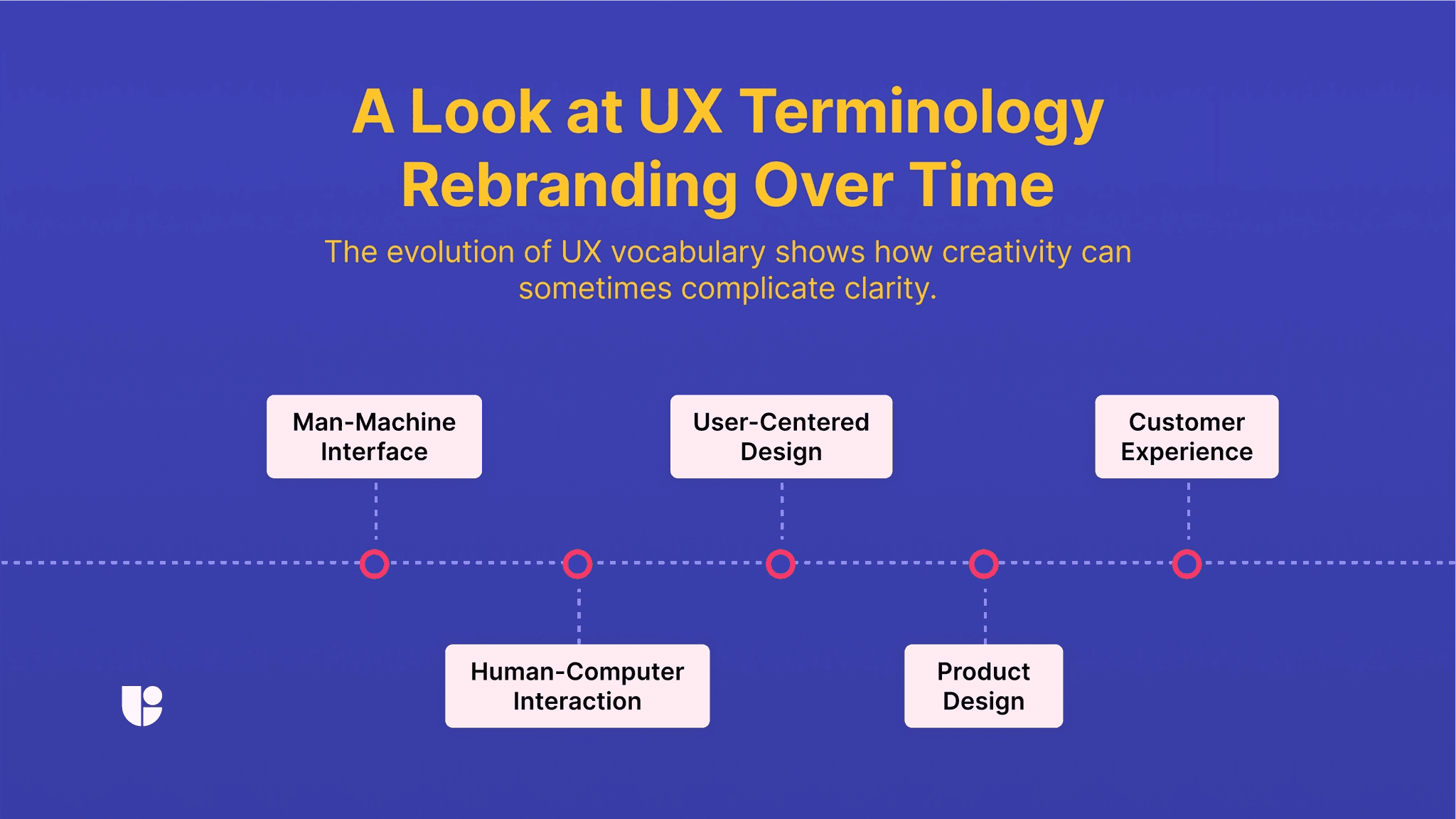 A Look at UX Terminology Rebranding Over Time

The evolution of UX vocabulary shows how creativity can sometimes complicate clarity.

Man-Machine Interface

Human-Computer Interaction

User-Centered Design

Product Design

Customer Experience